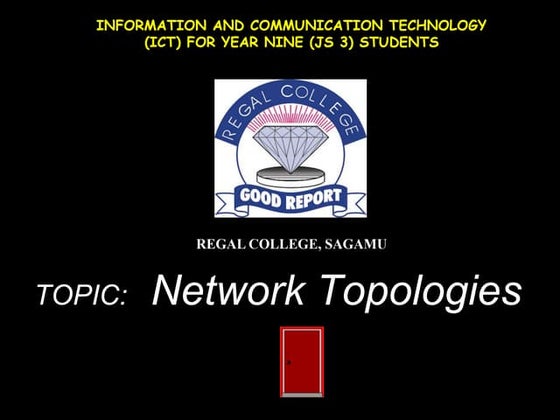 INFORMATION AND COMMUNICATION TECHNOLOGY (ICT) FOR YEAR NINE (JS 3) STUDENTS

REGAL COLLEGE

GOOD REPORT

REGAL COLLEGE, SAGAMU

TOPIC: Network Topologies